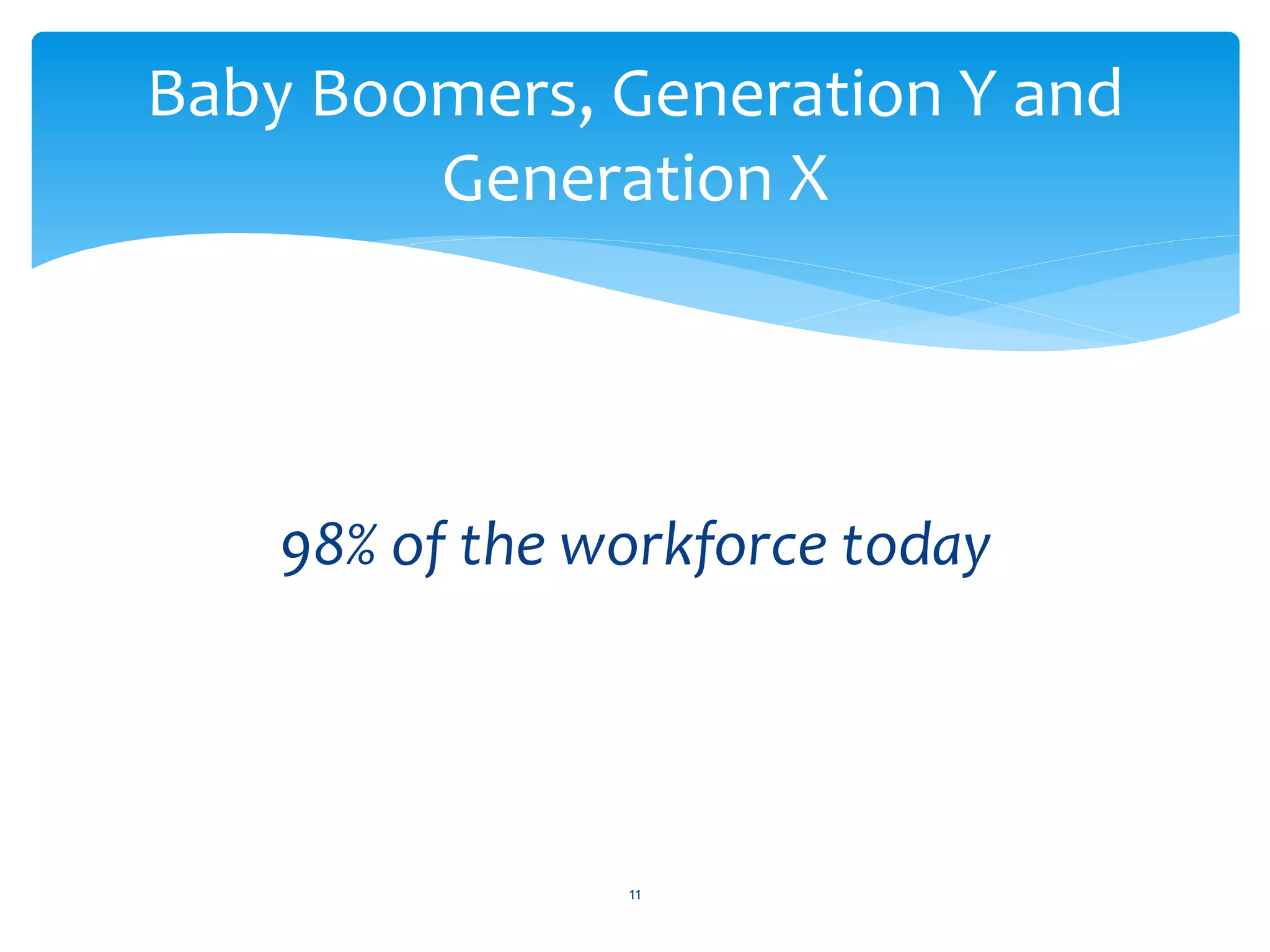 Baby Boomers, Generation Y and Generation X

98% of the workforce today

11